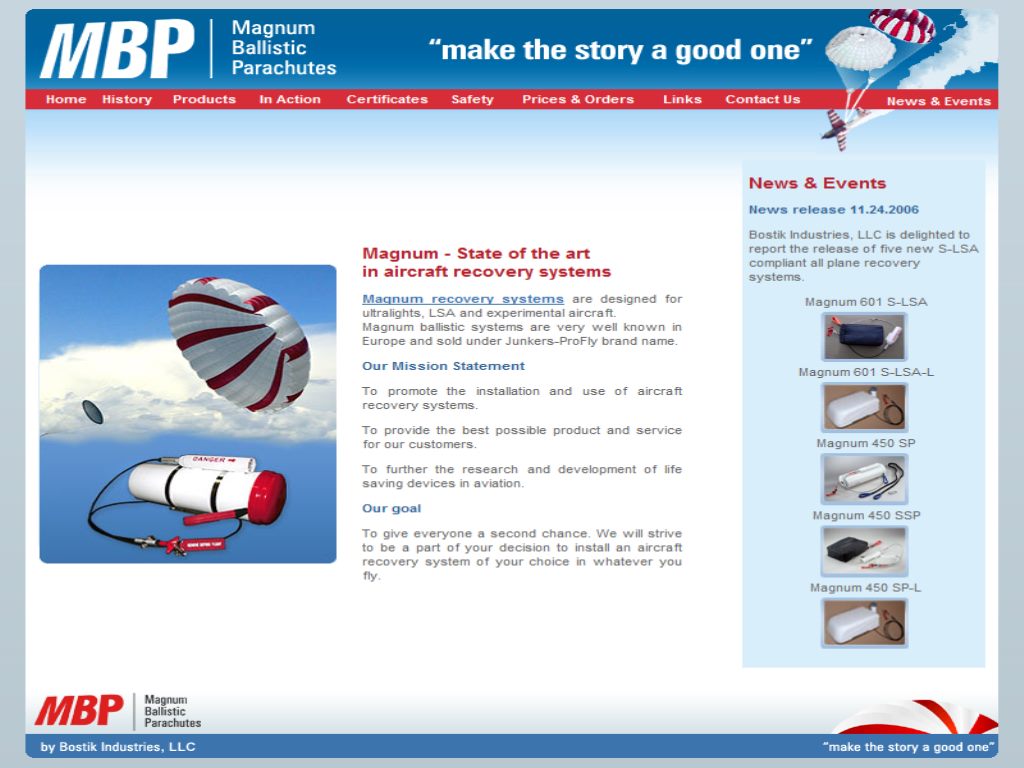 MBP Magnum Ballistic Parachutes

"make the story a good one"

Home History Products In Action Certificates Safety Prices & Orders Links Contact Us News & Events

DANGER

Magnum - State of the art in aircraft recovery systems

Magnum recovery systems are designed for ultralights, LSA and experimental aircraft. Magnum ballistic systems are very well known in Europe and sold under Junkers-ProFly brand name.

Our Mission Statement

To promote the installation and use of aircraft recovery systems.

To provide the best possible product and service for our customers.

To further the research and development of life saving devices in aviation.

Our goal

To give everyone a second chance. We will strive to be a part of your decision to install an aircraft recovery system of your choice in whatever you fly.

News & Events

News release 11.24.2006

Bostik Industries, LLC is delighted to report the release of five new S-LSA compliant all plane recovery systems.

Magnum 601 S-LSA

Magnum 601 S-LSA-L

Magnum 450 SP

Magnum 450 SSP

Magnum 450 SP-L

MBP Magnum Ballistic Parachutes

by Bostik Industries, LLC

"make the story a good one"